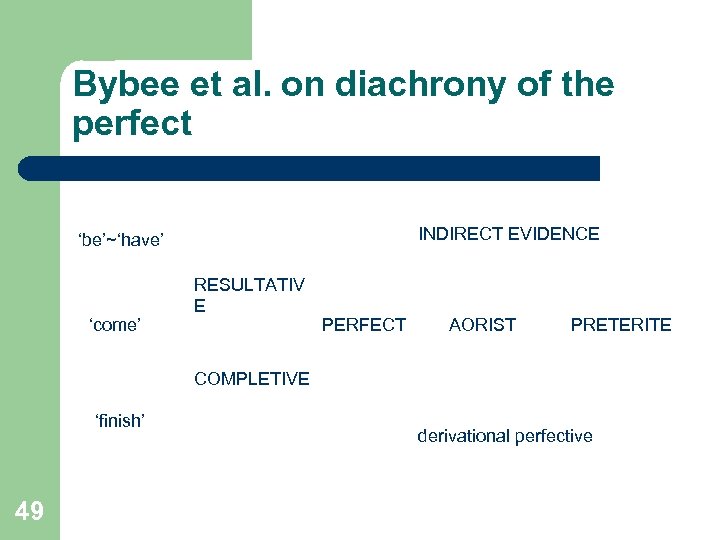 Bybee et al. on diachrony of the perfect

‘be’~‘have’

INDIRECT EVIDENCE

RESULTATIVE

‘come’

PERFECT

AORIST

PRETERITE

COMPLETIVE

‘finish’

derivational perfective

49